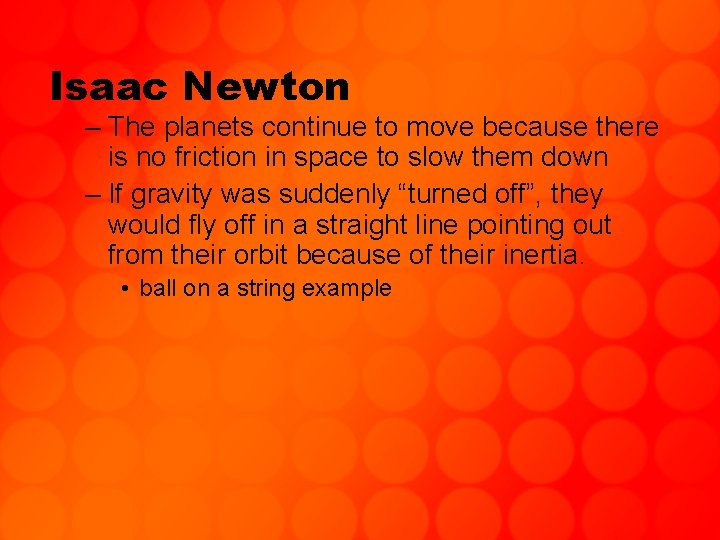 Isaac Newton

– The planets continue to move because there is no friction in space to slow them down

– If gravity was suddenly “turned off”, they would fly off in a straight line pointing out from their orbit because of their inertia.

• ball on a string example